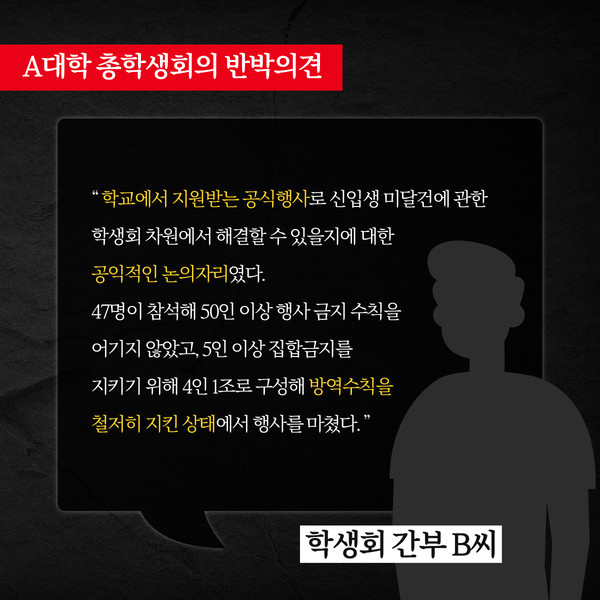 A대학 총학생회의 반박의견

“ 학교에서 지원받는 공식행사로 신입생 미달건에 관한 학생회 차원에서 해결할 수 있을지에 대한 공익적인 논의자리였다.

47명이 참석해 50인 이상 행사 금지 수칙을 어기지 않았고, 5인 이상 집합금지를 지키기 위해 4인 1조로 구성해 방역수칙을 철저히 지킨 상태에서 행사를 마쳤다. ”

학생회 간부 B씨